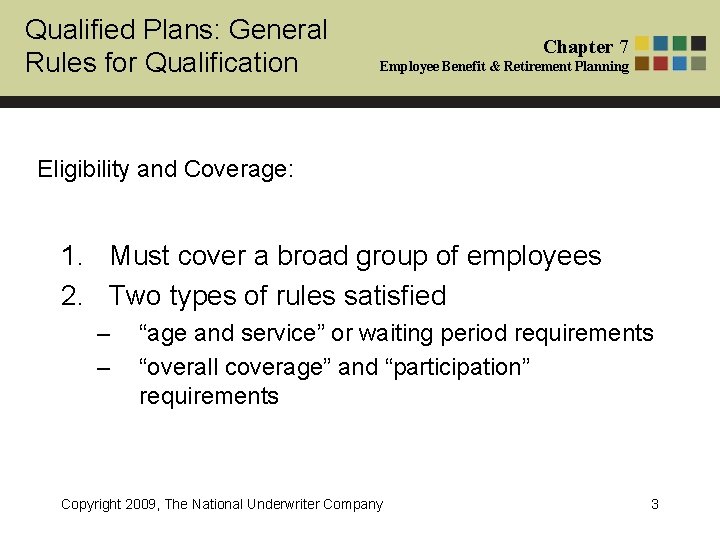 Qualified Plans: General Rules for Qualification

Chapter 7
Employee Benefit & Retirement Planning

Eligibility and Coverage:

1. Must cover a broad group of employees
2. Two types of rules satisfied
– “age and service” or waiting period requirements
– “overall coverage” and “participation” requirements

Copyright 2009, The National Underwriter Company

3